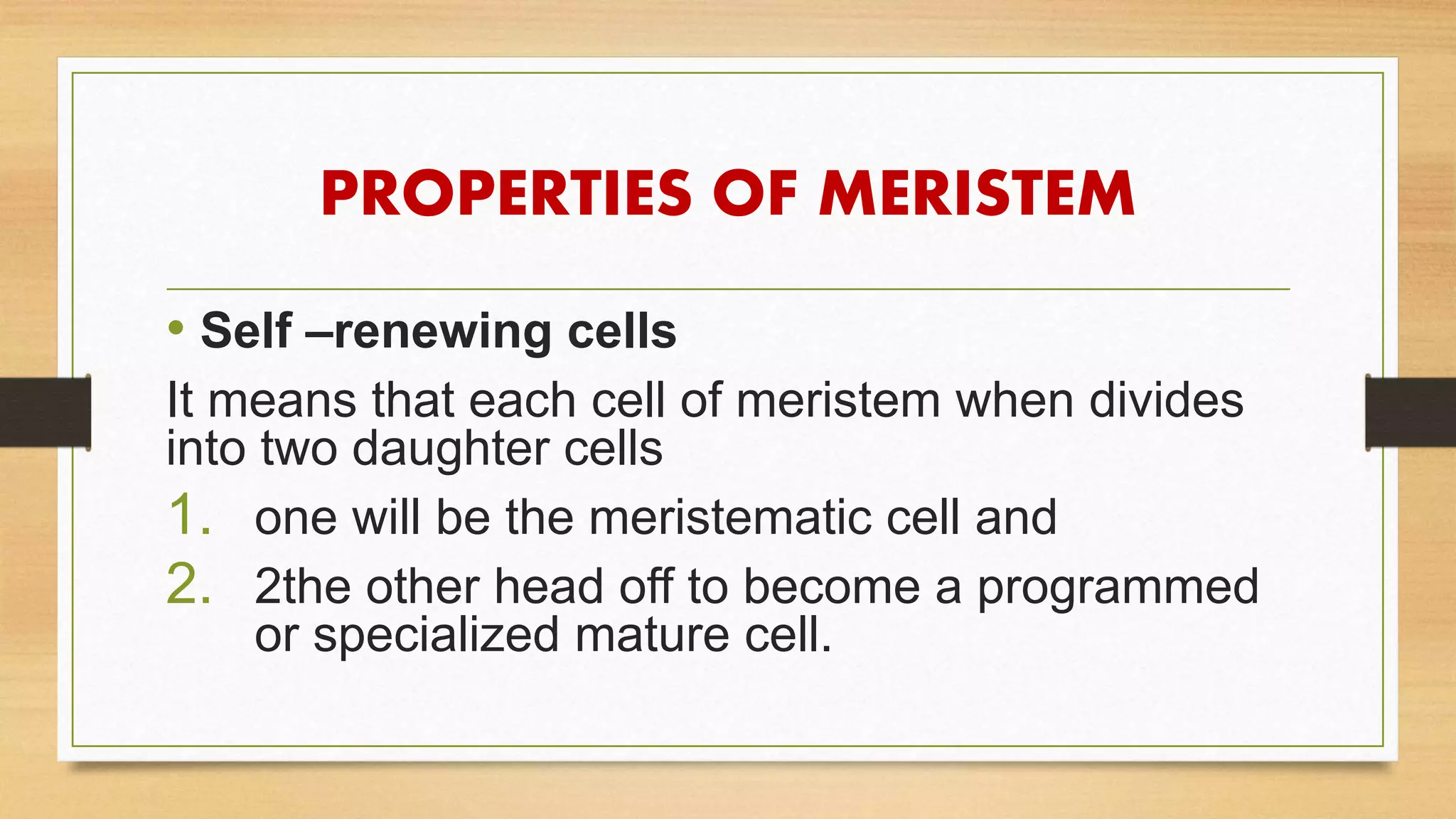 PROPERTIES OF MERISTEM

• Self –renewing cells

It means that each cell of meristem when divides into two daughter cells

1. one will be the meristematic cell and
2. 2the other head off to become a programmed or specialized mature cell.